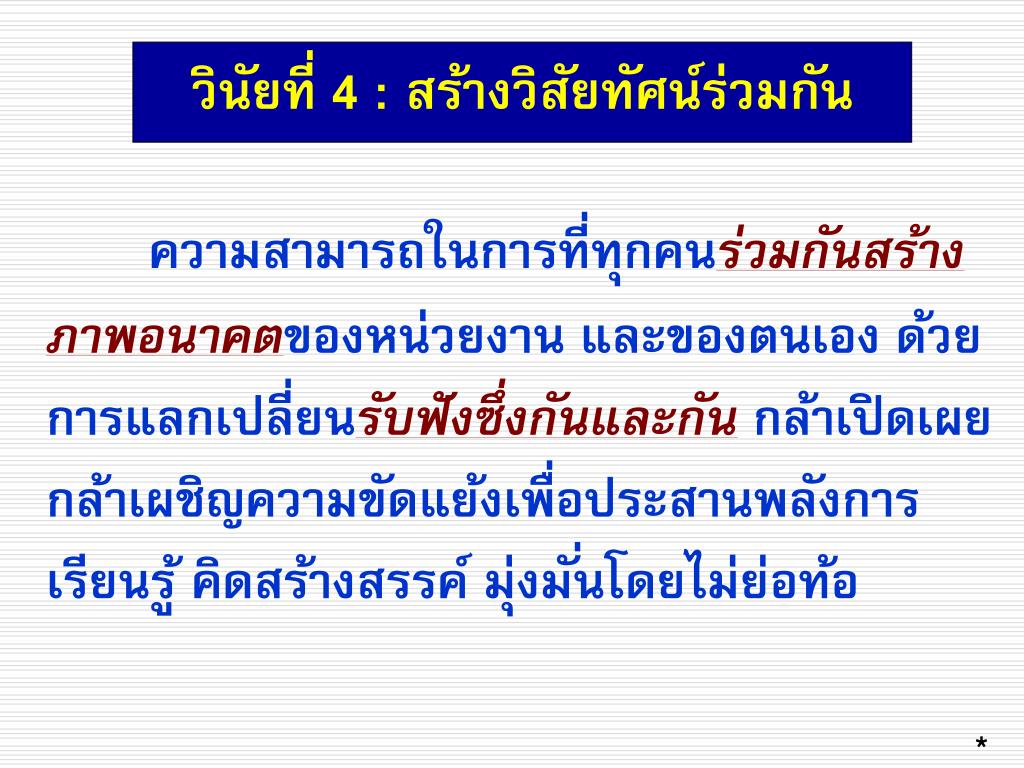 วินัยที่ 4 : สร้างวิสัยทัศน์ร่วมกัน

ความสามารถในการที่ทุกคนร่วมกันสร้างภาพอนาคตของหน่วยงาน และของตนเอง ด้วยการแลกเปลี่ยนรับฟังซึ่งกันและกัน กล้าเปิดเผย กล้าเผชิญความขัดแย้งเพื่อประสานพลังการเรียนรู้ คิดสร้างสรรค์ มุ่งมั่นโดยไม่ย่อท้อ

*